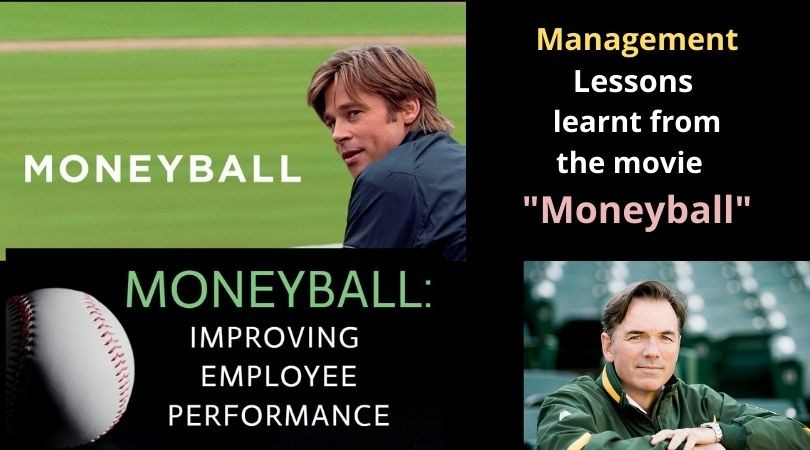 MONEYBALL

Management Lessons learnt from the movie "Moneyball"

MONEYBALL: IMPROVING EMPLOYEE PERFORMANCE